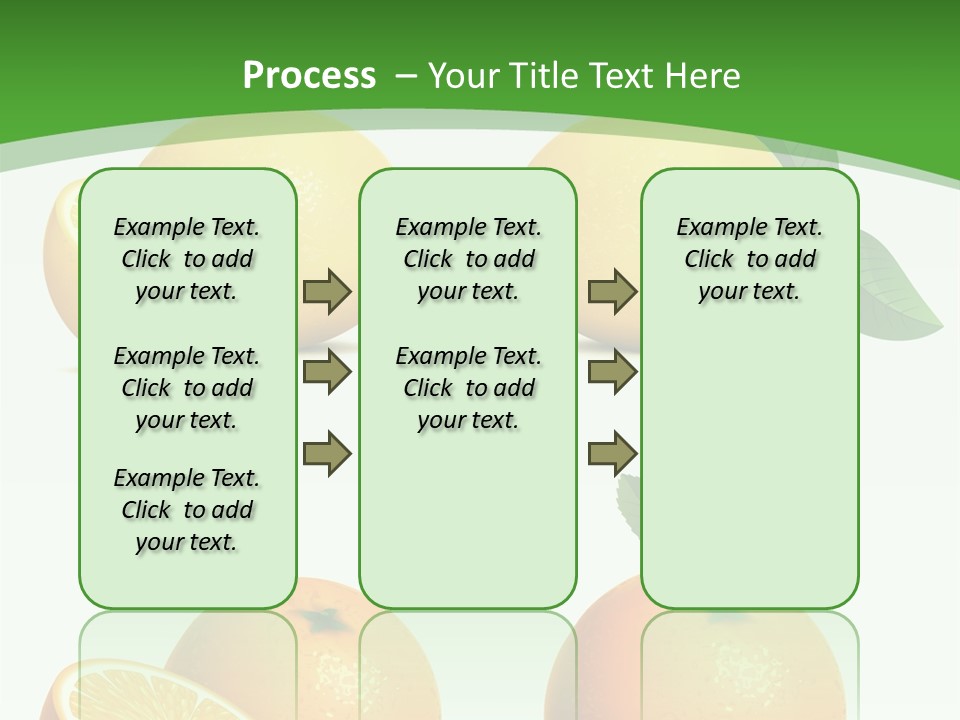 Process – Your Title Text Here

Example Text. Click to add your text.

Example Text. Click to add your text.

Example Text. Click to add your text.

Example Text. Click to add your text.

Example Text. Click to add your text.

Example Text. Click to add your text.